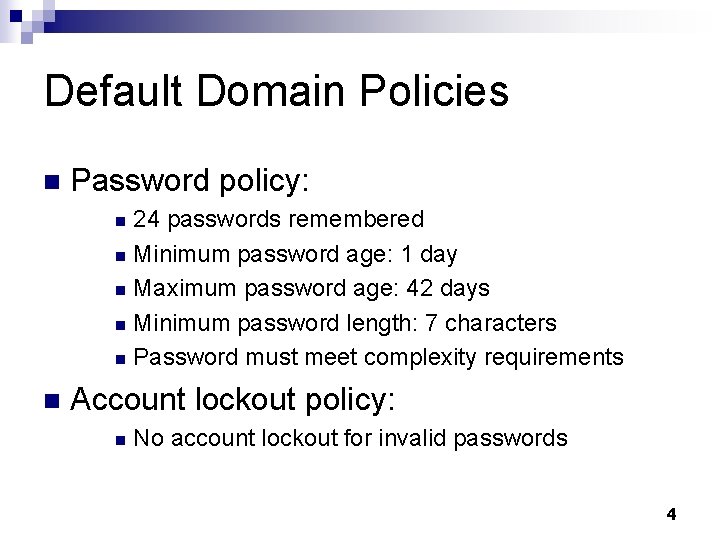 Default Domain Policies

Password policy:
24 passwords remembered
Minimum password age: 1 day
Maximum password age: 42 days
Minimum password length: 7 characters
Password must meet complexity requirements

Account lockout policy:
No account lockout for invalid passwords

4